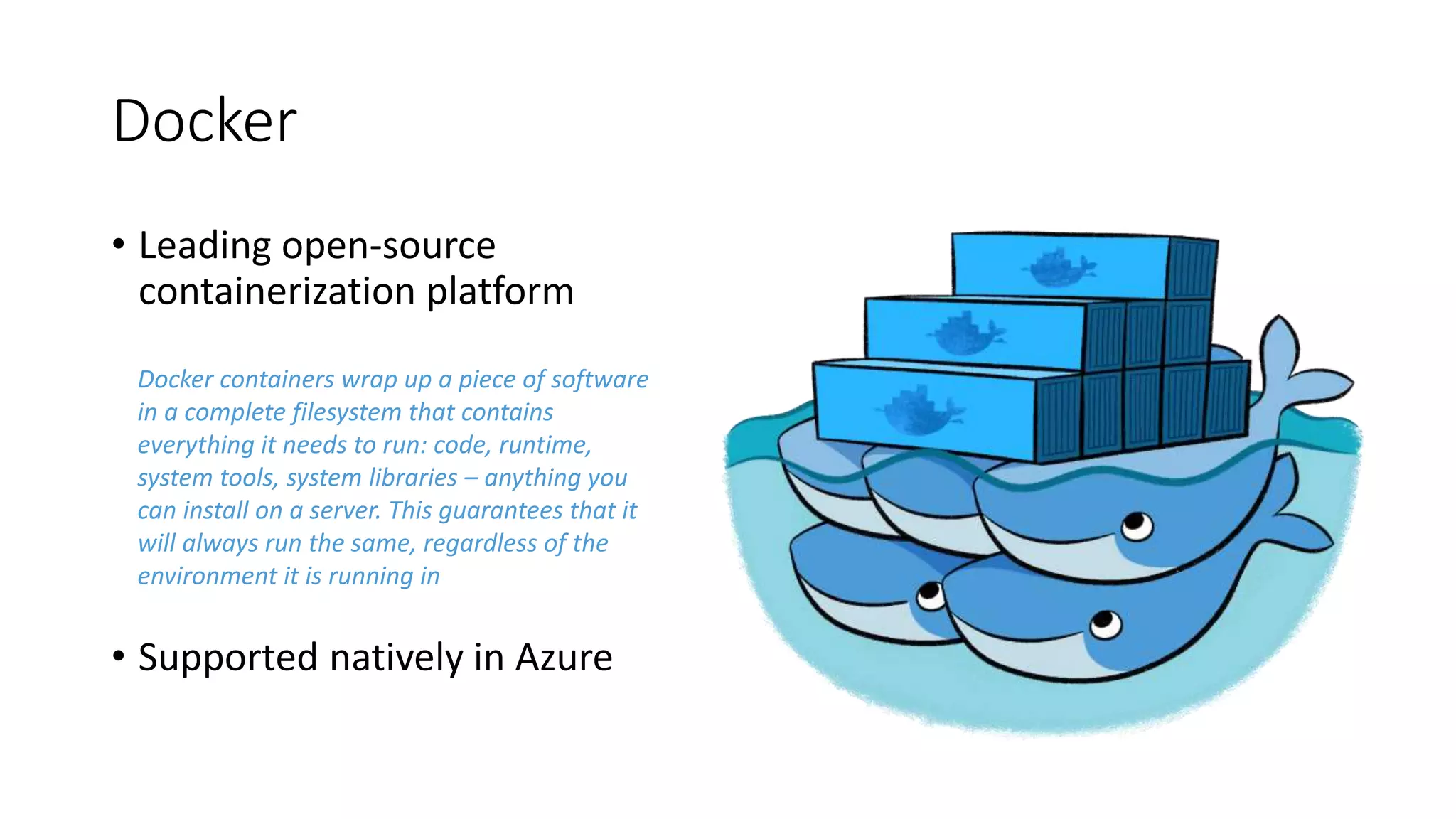 Docker

• Leading open-source containerization platform

Docker containers wrap up a piece of software in a complete filesystem that contains everything it needs to run: code, runtime, system tools, system libraries – anything you can install on a server. This guarantees that it will always run the same, regardless of the environment it is running in

• Supported natively in Azure